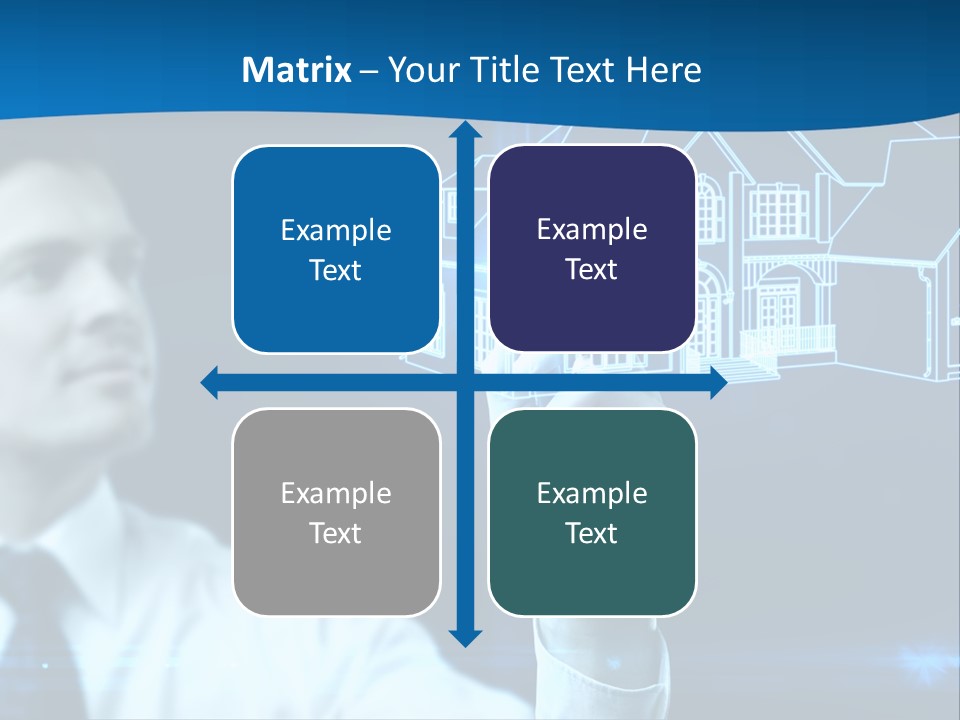 Matrix – Your Title Text Here

Example Text

Example Text

Example Text

Example Text